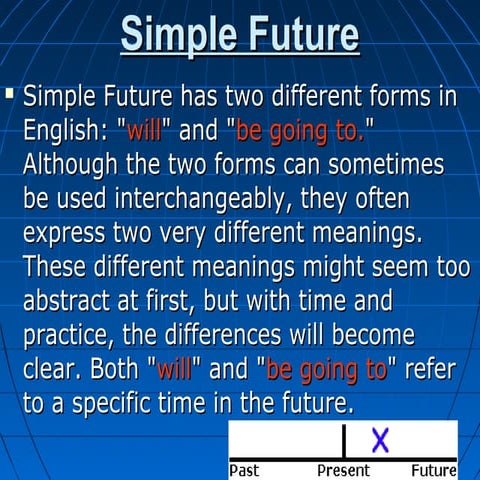 Simple Future

Simple Future has two different forms in English: "will" and "be going to." Although the two forms can sometimes be used interchangeably, they often express two very different meanings. These different meanings might seem too abstract at first, but with time and practice, the differences will become clear. Both "will" and "be going to" refer to a specific time in the future.

X

Past Present Future